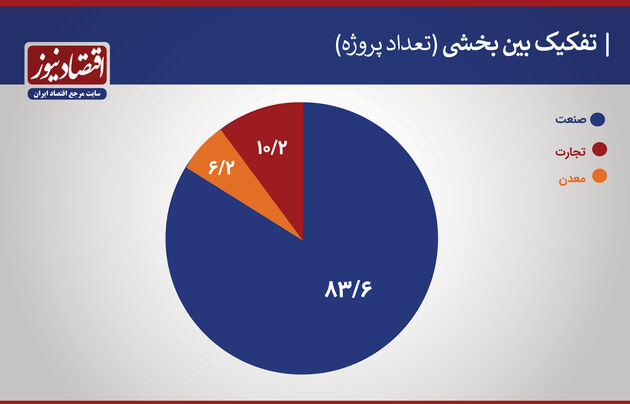 تفکیک بین بخشی (تعداد پروژه)

اقتصادنیوز
سایت مرجع اقتصاد ایران

صنعت
تجارت
معدن

۱۰/۲
۶/۲
۸۳/۶